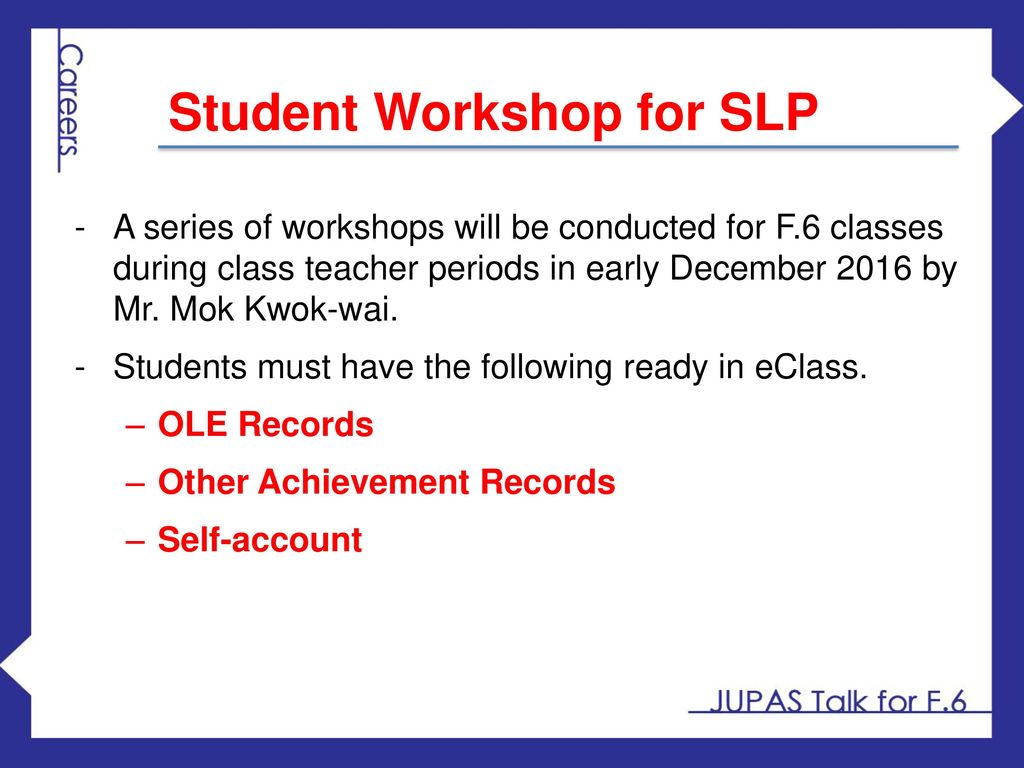 Careers

Student Workshop for SLP

- A series of workshops will be conducted for F.6 classes during class teacher periods in early December 2016 by Mr. Mok Kwok-wai.

- Students must have the following ready in eClass.

– OLE Records

– Other Achievement Records

– Self-account

JUPAS Talk for F.6